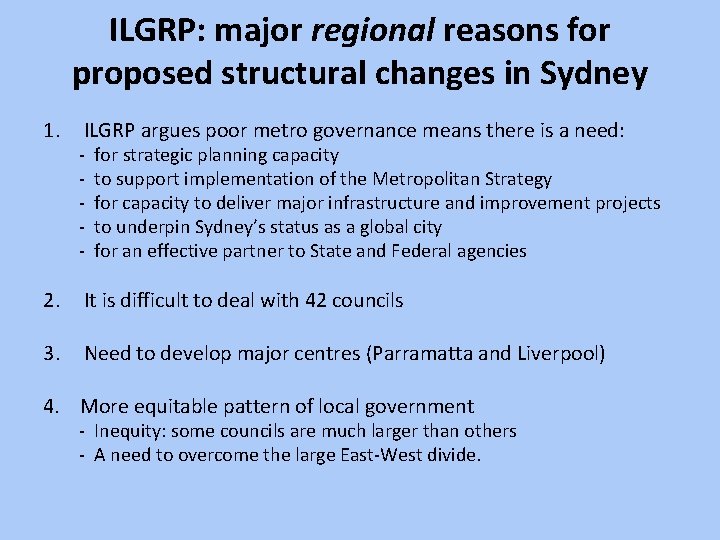 ILGRP: major regional reasons for proposed structural changes in Sydney

1. ILGRP argues poor metro governance means there is a need:
- for strategic planning capacity
- to support implementation of the Metropolitan Strategy
- for capacity to deliver major infrastructure and improvement projects
- to underpin Sydney's status as a global city
- for an effective partner to State and Federal agencies

2. It is difficult to deal with 42 councils

3. Need to develop major centres (Parramatta and Liverpool)

4. More equitable pattern of local government
- Inequity: some councils are much larger than others
- A need to overcome the large East-West divide.